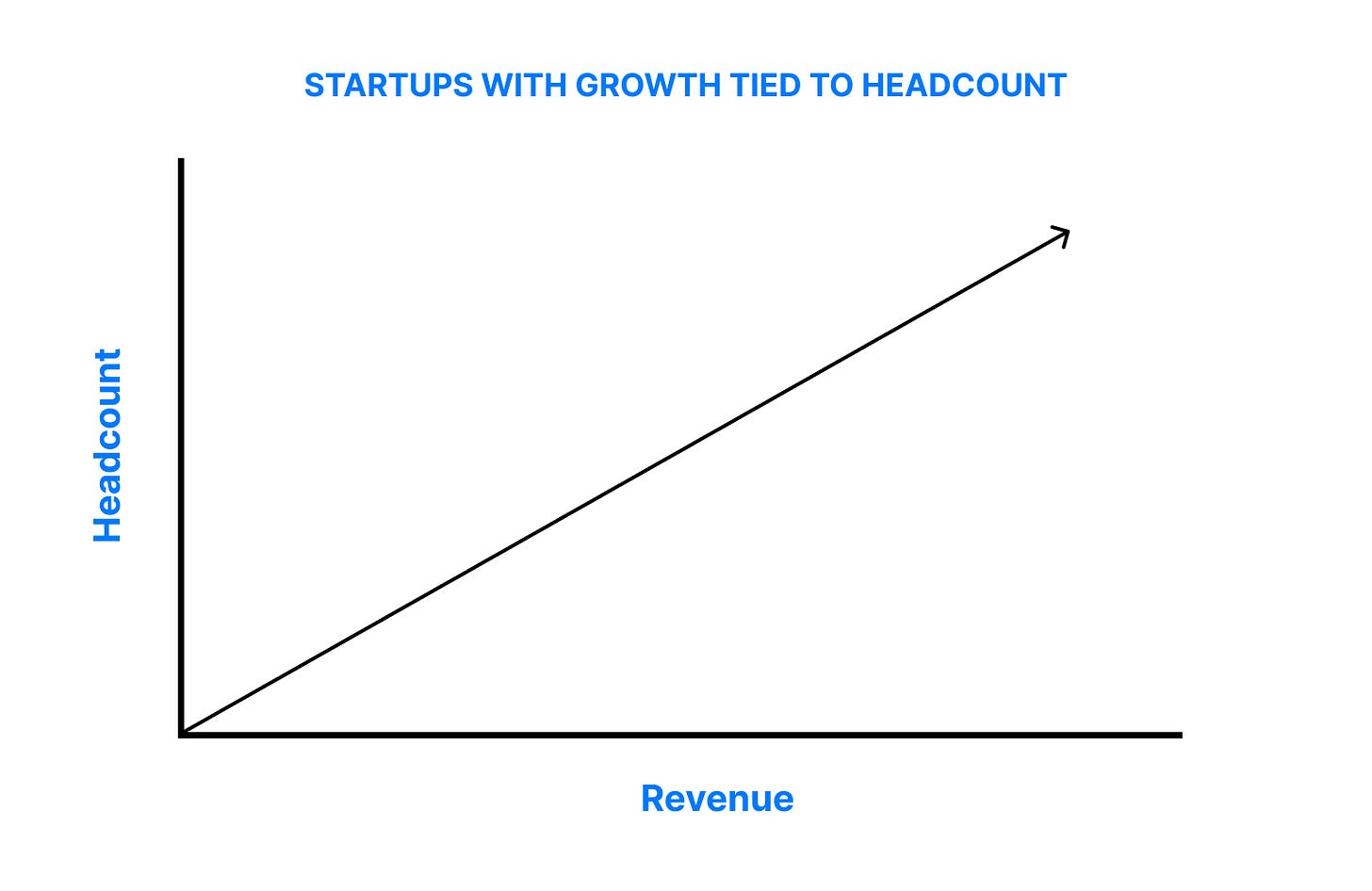 STARTUPS WITH GROWTH TIED TO HEADCOUNT

Headcount

Revenue